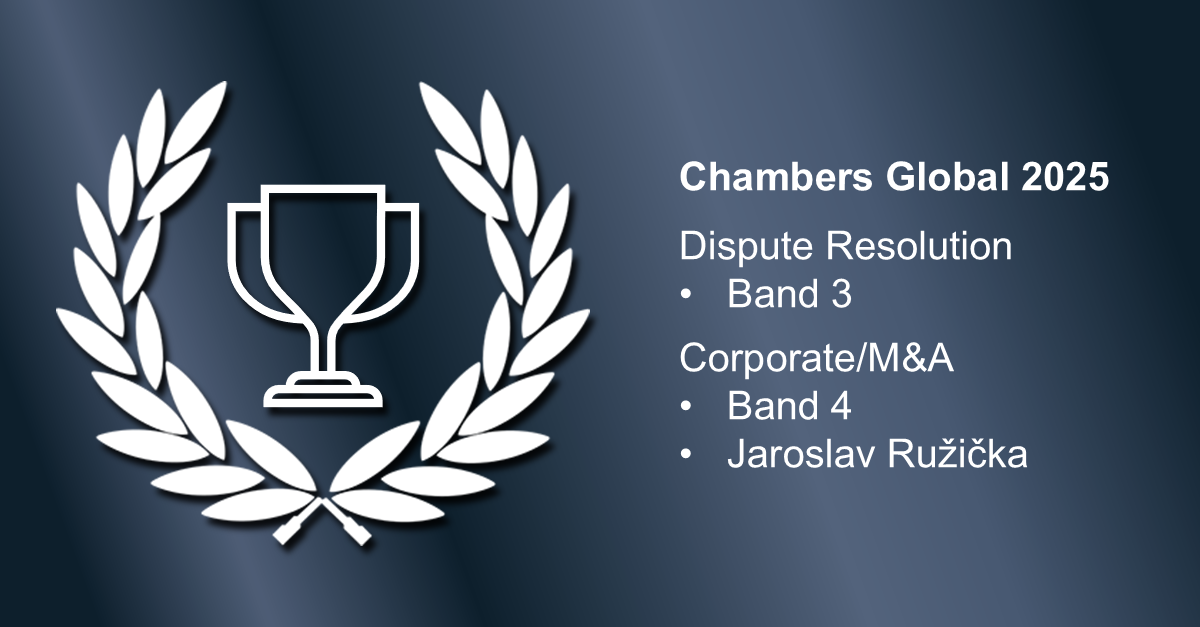 Chambers Global 2025

Dispute Resolution
• Band 3

Corporate/M&A
• Band 4
• Jaroslav Ružička